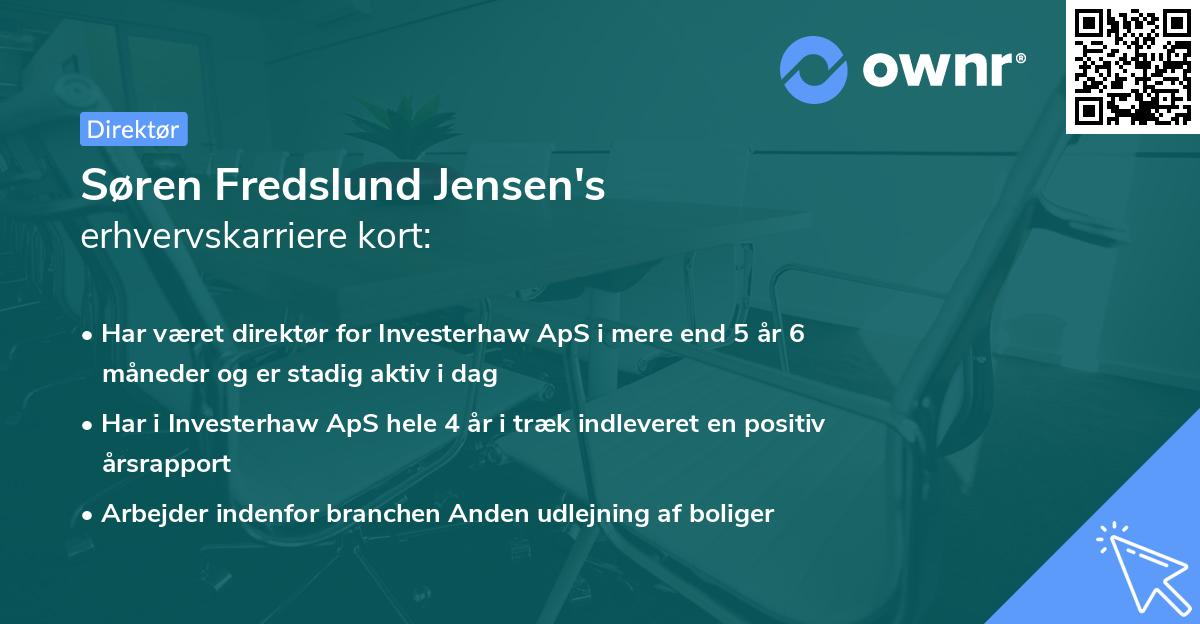 ownr®

Direktør

Søren Fredslund Jensen's
erhvervskarriere kort:

• Har været direktør for Investerhaw ApS i mere end 5 år 6 måneder og er stadig aktiv i dag

• Har i Investerhaw ApS hele 4 år i træk indleveret en positiv årsrapport

• Arbejder indenfor branchen Anden udlejning af boliger